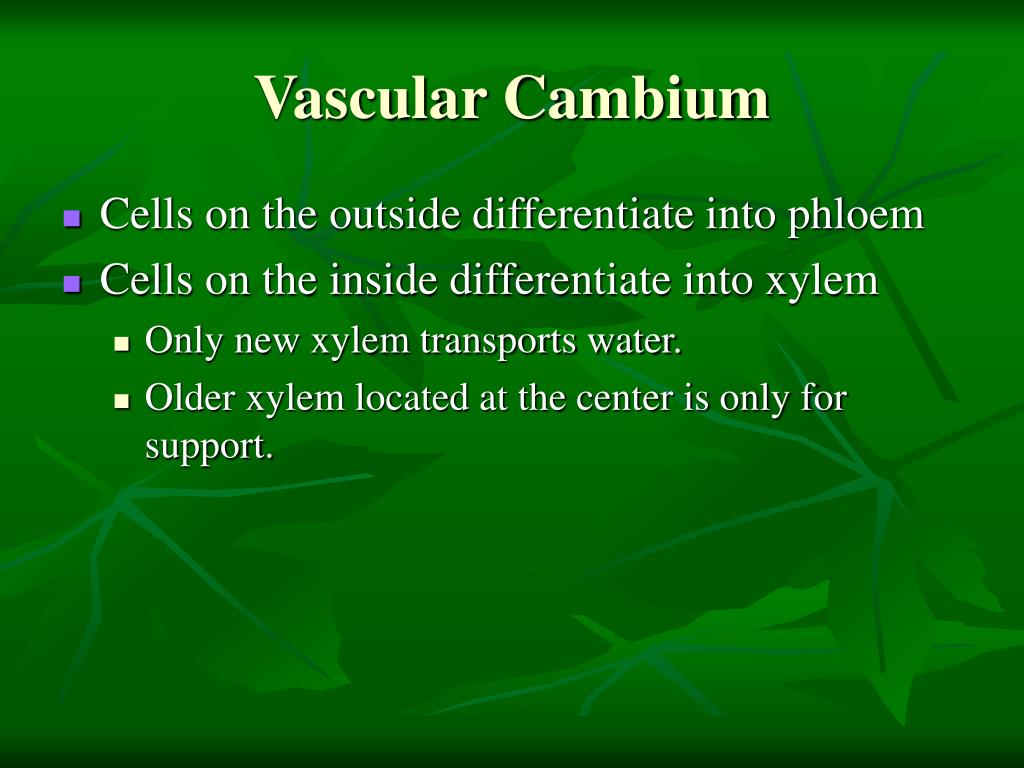 Vascular Cambium

- Cells on the outside differentiate into phloem
- Cells on the inside differentiate into xylem
  - Only new xylem transports water.
  - Older xylem located at the center is only for support.